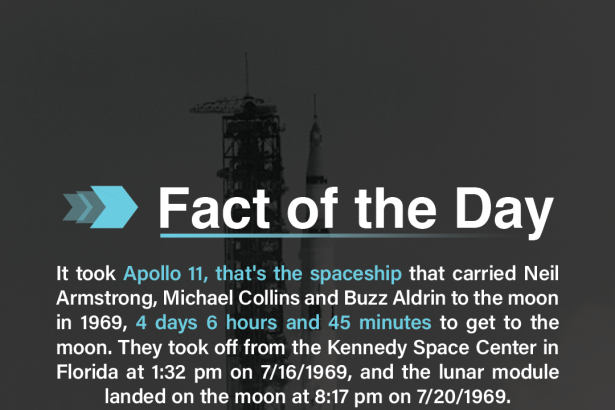 Fact of the Day

It took Apollo 11, that's the spaceship that carried Neil Armstrong, Michael Collins and Buzz Aldrin to the moon in 1969, 4 days 6 hours and 45 minutes to get to the moon. They took off from the Kennedy Space Center in Florida at 1:32 pm on 7/16/1969, and the lunar module landed on the moon at 8:17 pm on 7/20/1969.